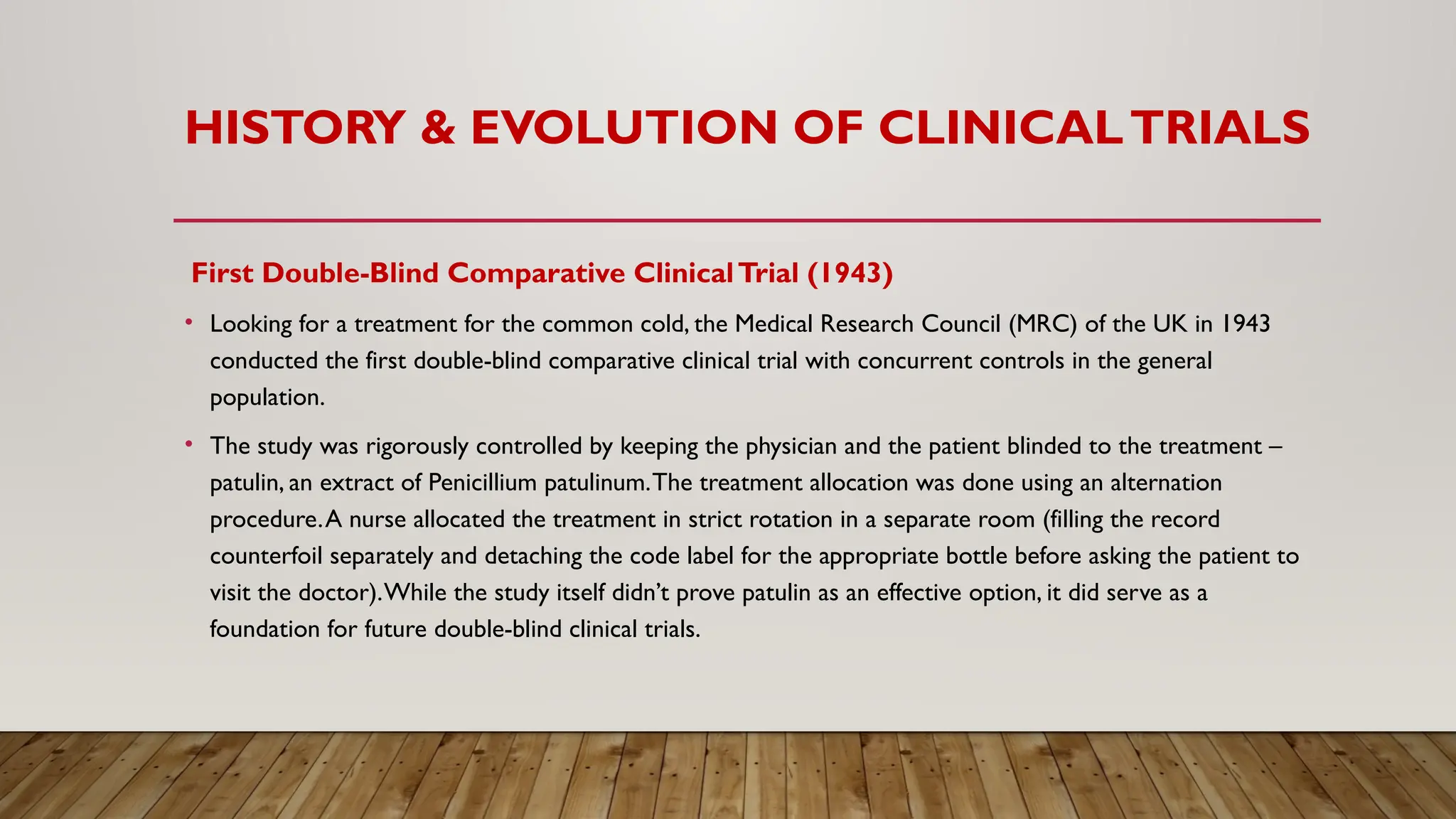 HISTORY & EVOLUTION OF CLINICAL TRIALS

First Double-Blind Comparative Clinical Trial (1943)

• Looking for a treatment for the common cold, the Medical Research Council (MRC) of the UK in 1943 conducted the first double-blind comparative clinical trial with concurrent controls in the general population.

• The study was rigorously controlled by keeping the physician and the patient blinded to the treatment – patulin, an extract of Penicillium patulinum. The treatment allocation was done using an alternation procedure. A nurse allocated the treatment in strict rotation in a separate room (filling the record counterfoil separately and detaching the code label for the appropriate bottle before asking the patient to visit the doctor). While the study itself didn't prove patulin as an effective option, it did serve as a foundation for future double-blind clinical trials.